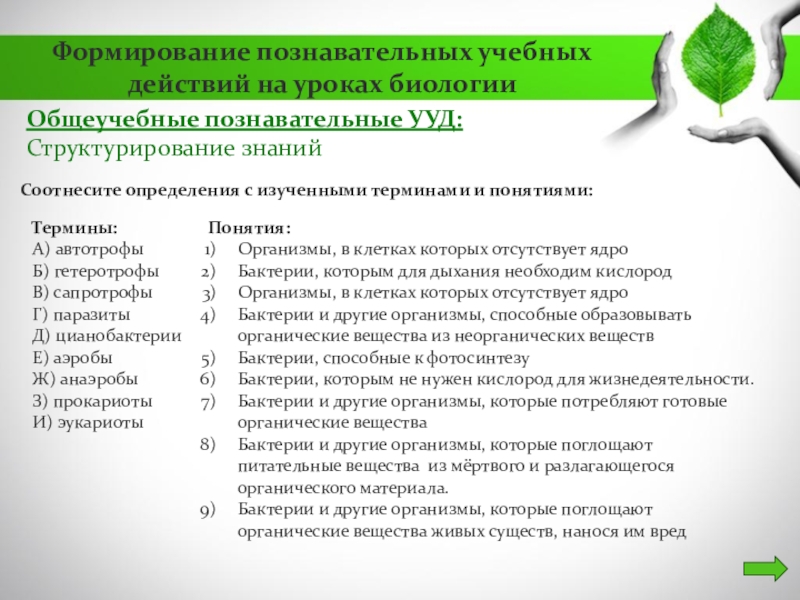 Формирование познавательных учебных действий на уроках биологии

Общеучебные познавательные УУД:
Структурирование знаний

Соотнесите определения с изученными терминами и понятиями:

Термины:
А) автотрофы
Б) гетеротрофы
В) сапротрофы
Г) паразиты
Д) цианобактерии
Е) аэробы
Ж) анаэробы
З) прокариоты
И) эукариоты

Понятия:
1) Организмы, в клетках которых отсутствует ядро
2) Бактерии, которым для дыхания необходим кислород
3) Организмы, в клетках которых отсутствует ядро
4) Бактерии и другие организмы, способные образовывать органические вещества из неорганических веществ
5) Бактерии, способные к фотосинтезу
6) Бактерии, которым не нужен кислород для жизнедеятельности.
7) Бактерии и другие организмы, которые потребляют готовые органические вещества
8) Бактерии и другие организмы, которые поглощают питательные вещества из мёртвого и разлагающегося органического материала.
9) Бактерии и другие организмы, которые поглощают органические вещества живых существ, нанося им вред